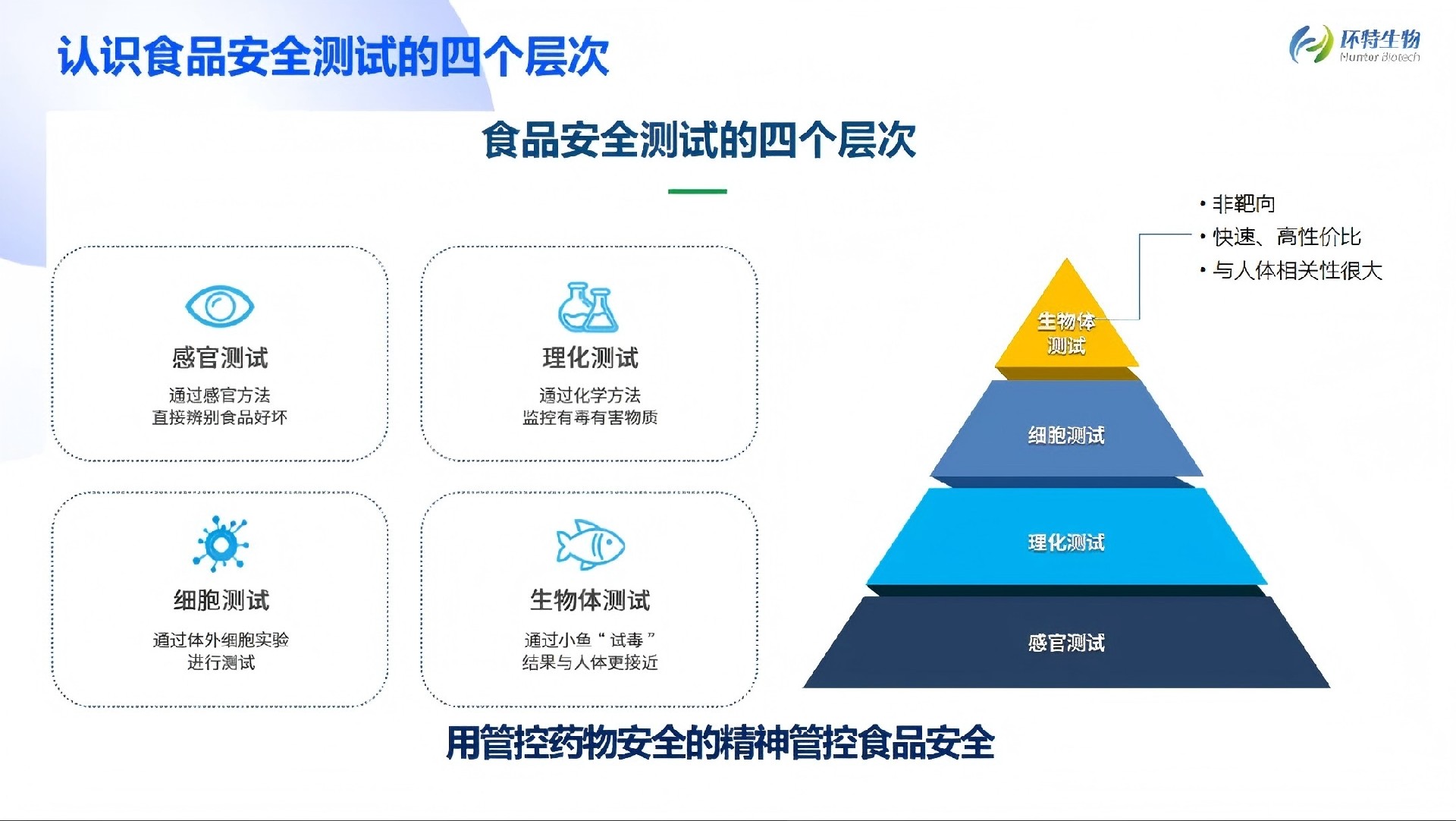 认识食品安全测试的四个层次

环特生物
Hunter Biotech

食品安全测试的四个层次

感官测试
通过感官方法
直接辨别食品好坏

理化测试
通过化学方法
监控有毒有害物质

细胞测试
通过体外细胞实验
进行测试

生物体测试
通过小鱼“试毒”
结果与人体更接近

• 非靶向
• 快速、高性价比
• 与人体相关性很大

生物体测试

细胞测试

理化测试

感官测试

用管控药物安全的精神管控食品安全